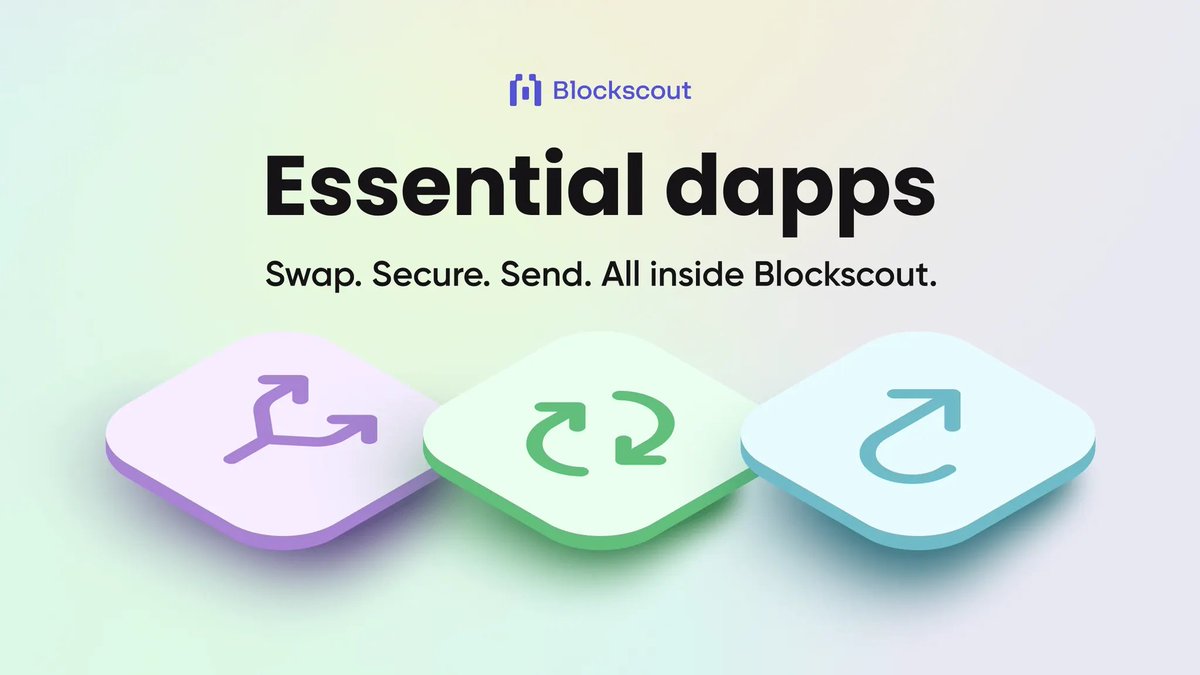 Blockscout

Essential dapps

Swap. Secure. Send. All inside Blockscout.